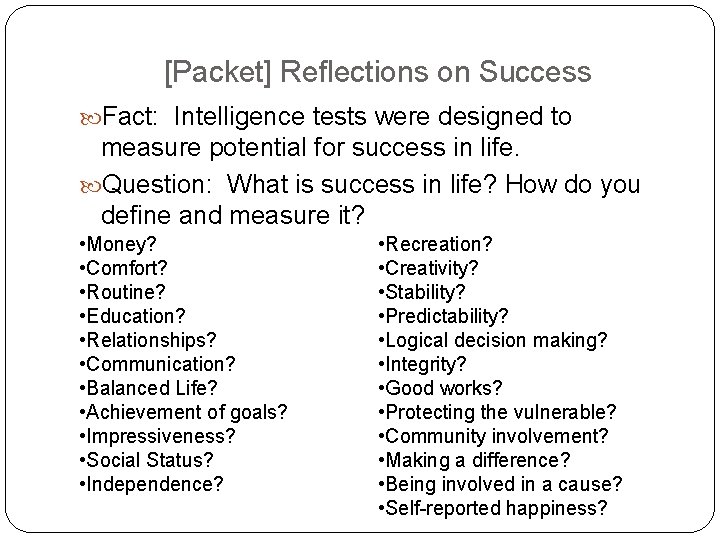 [Packet] Reflections on Success

Fact: Intelligence tests were designed to measure potential for success in life.

Question: What is success in life? How do you define and measure it?

•Money?
•Comfort?
•Routine?
•Education?
•Relationships?
•Communication?
•Balanced Life?
•Achievement of goals?
•Impressiveness?
•Social Status?
•Independence?

•Recreation?
•Creativity?
•Stability?
•Predictability?
•Logical decision making?
•Integrity?
•Good works?
•Protecting the vulnerable?
•Community involvement?
•Making a difference?
•Being involved in a cause?
•Self-reported happiness?